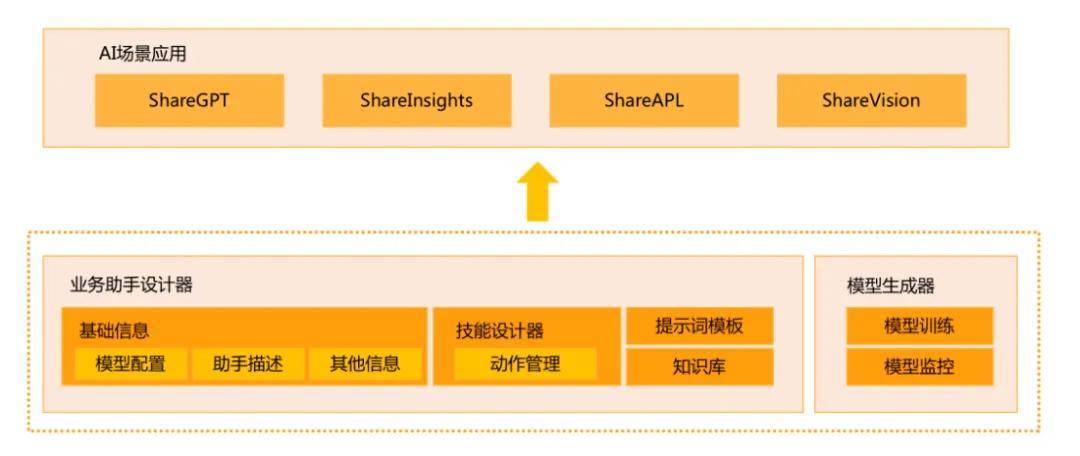 AI场景应用

ShareGPT

ShareInsights

ShareAPL

ShareVision

业务助手设计器

基础信息

模型配置

助手描述

其他信息

技能设计器

动作管理

提示词模板

知识库

模型生成器

模型训练

模型监控